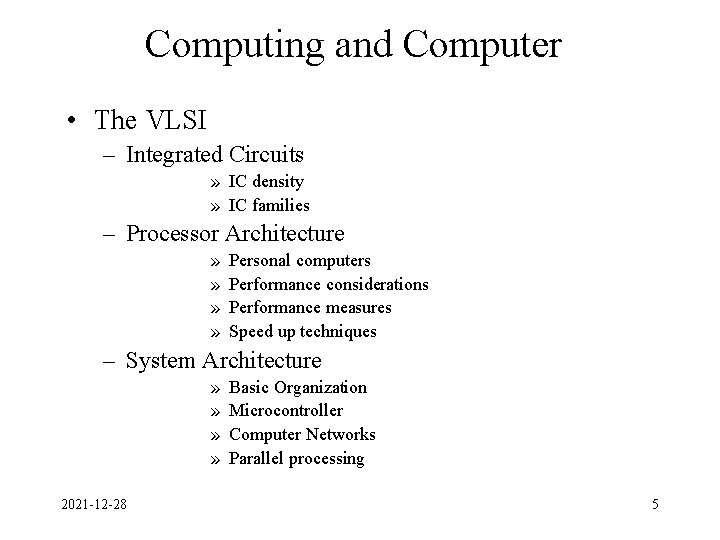 Computing and Computer

• The VLSI
  – Integrated Circuits
    » IC density
    » IC families
  – Processor Architecture
    » Personal computers
    » Performance considerations
    » Performance measures
    » Speed up techniques
  – System Architecture
    » Basic Organization
    » Microcontroller
    » Computer Networks
    » Parallel processing

2021-12-28

5